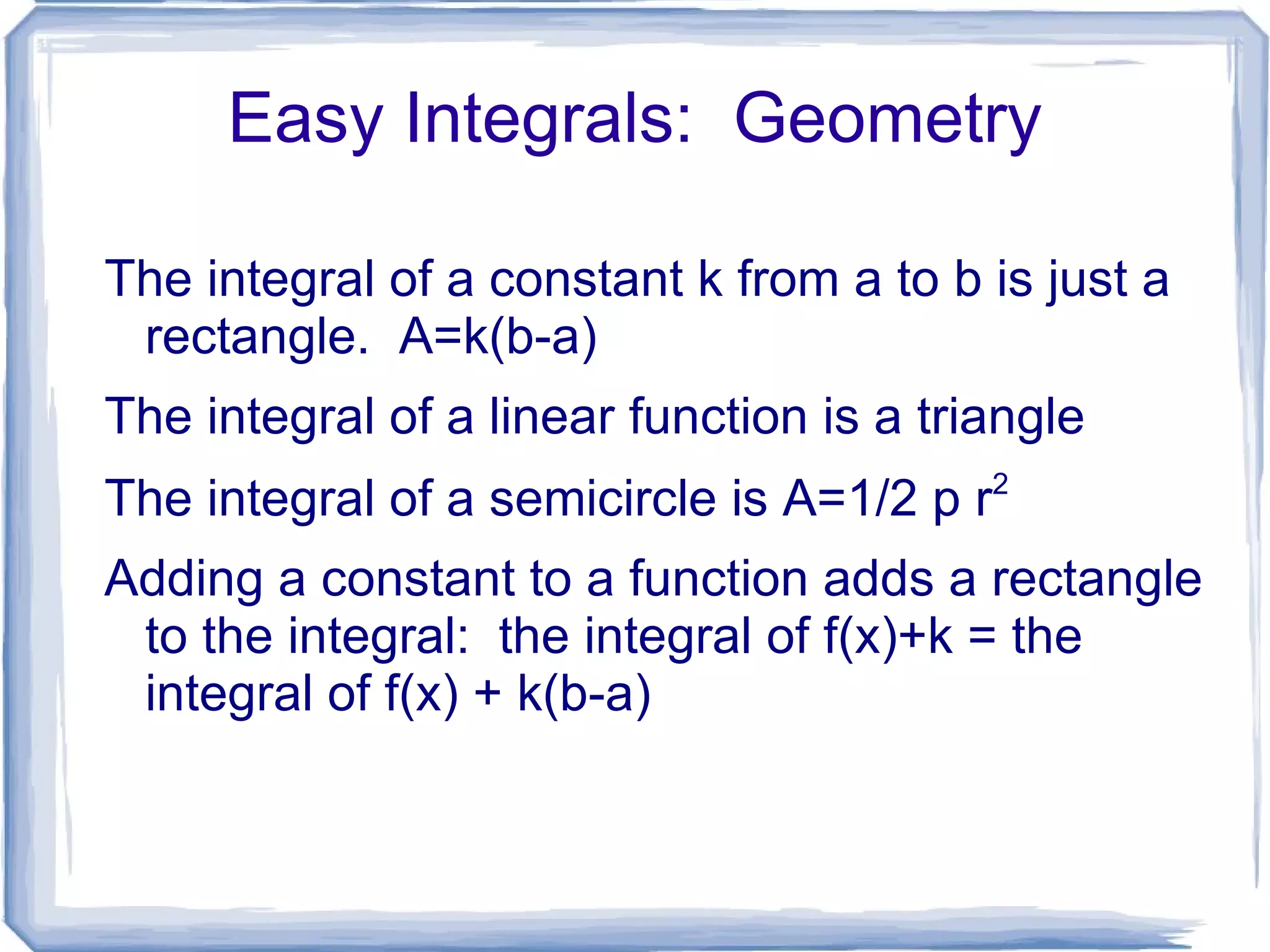 Easy Integrals: Geometry

The integral of a constant k from a to b is just a rectangle. A=k(b-a)

The integral of a linear function is a triangle

The integral of a semicircle is A=1/2 p $r^2$

Adding a constant to a function adds a rectangle to the integral: the integral of f(x)+k = the integral of f(x) + k(b-a)